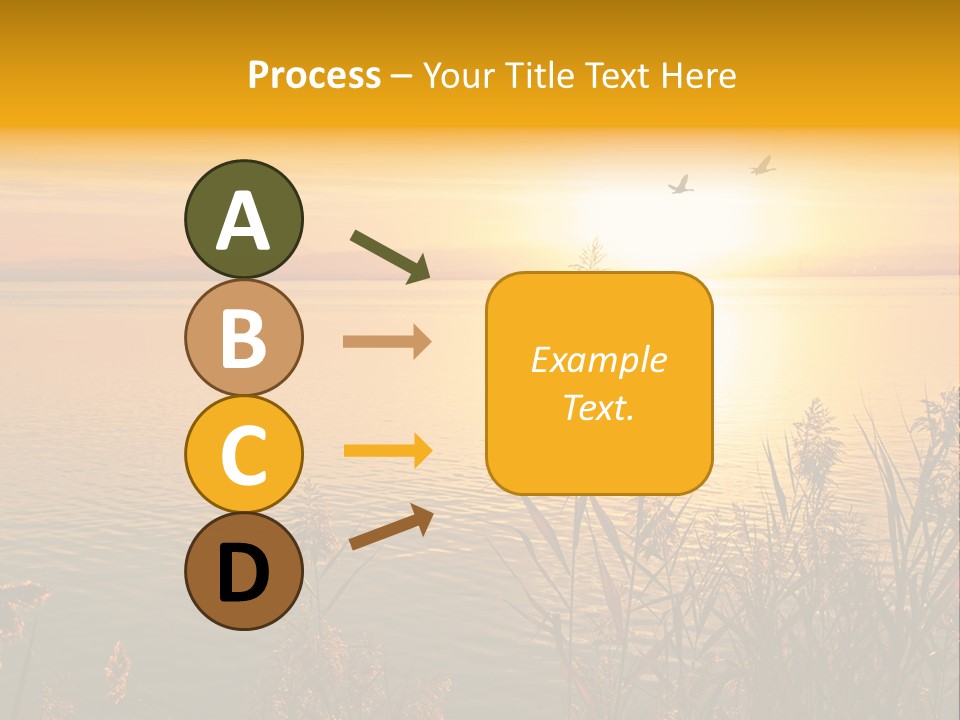 Process – Your Title Text Here

A

B

C

D

Example Text.